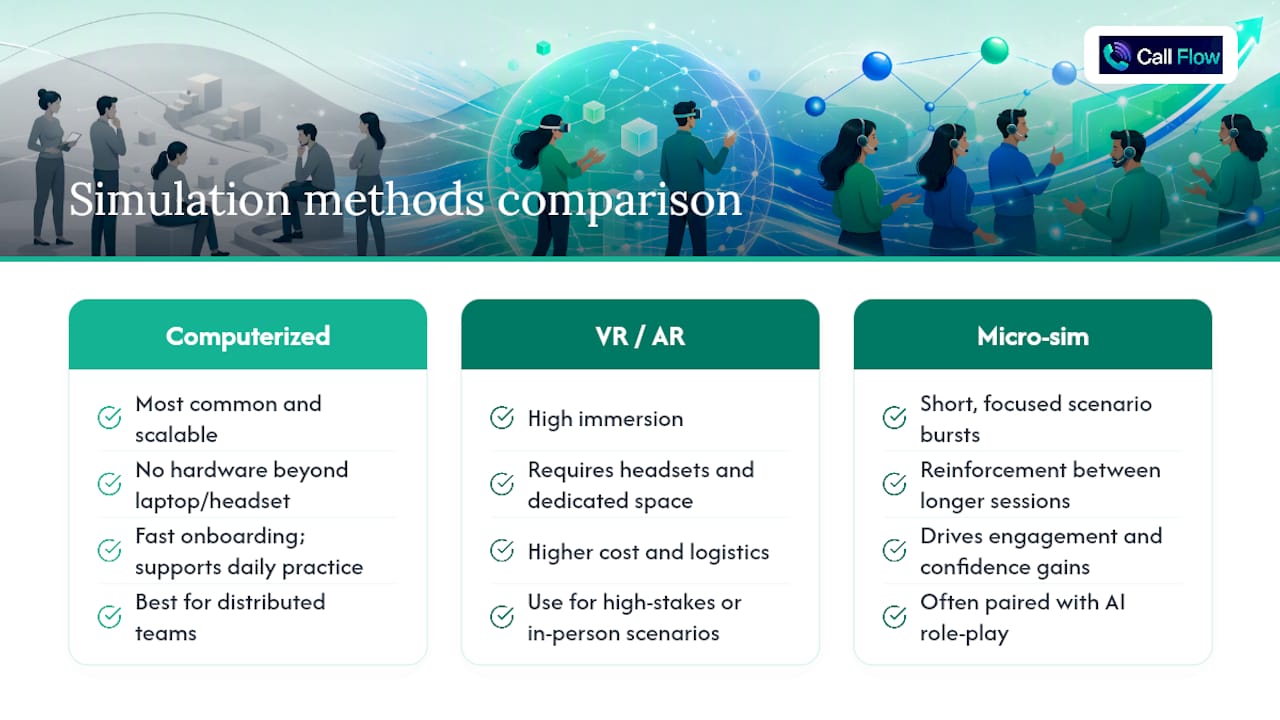 Call Flow

Simulation methods comparison

Computerized

Most common and scalable

No hardware beyond laptop/headset

Fast onboarding; supports daily practice

Best for distributed teams

VR / AR

High immersion

Requires headsets and dedicated space

Higher cost and logistics

Use for high-stakes or in-person scenarios

Micro-sim

Short, focused scenario bursts

Reinforcement between longer sessions

Drives engagement and confidence gains

Often paired with AI role-play